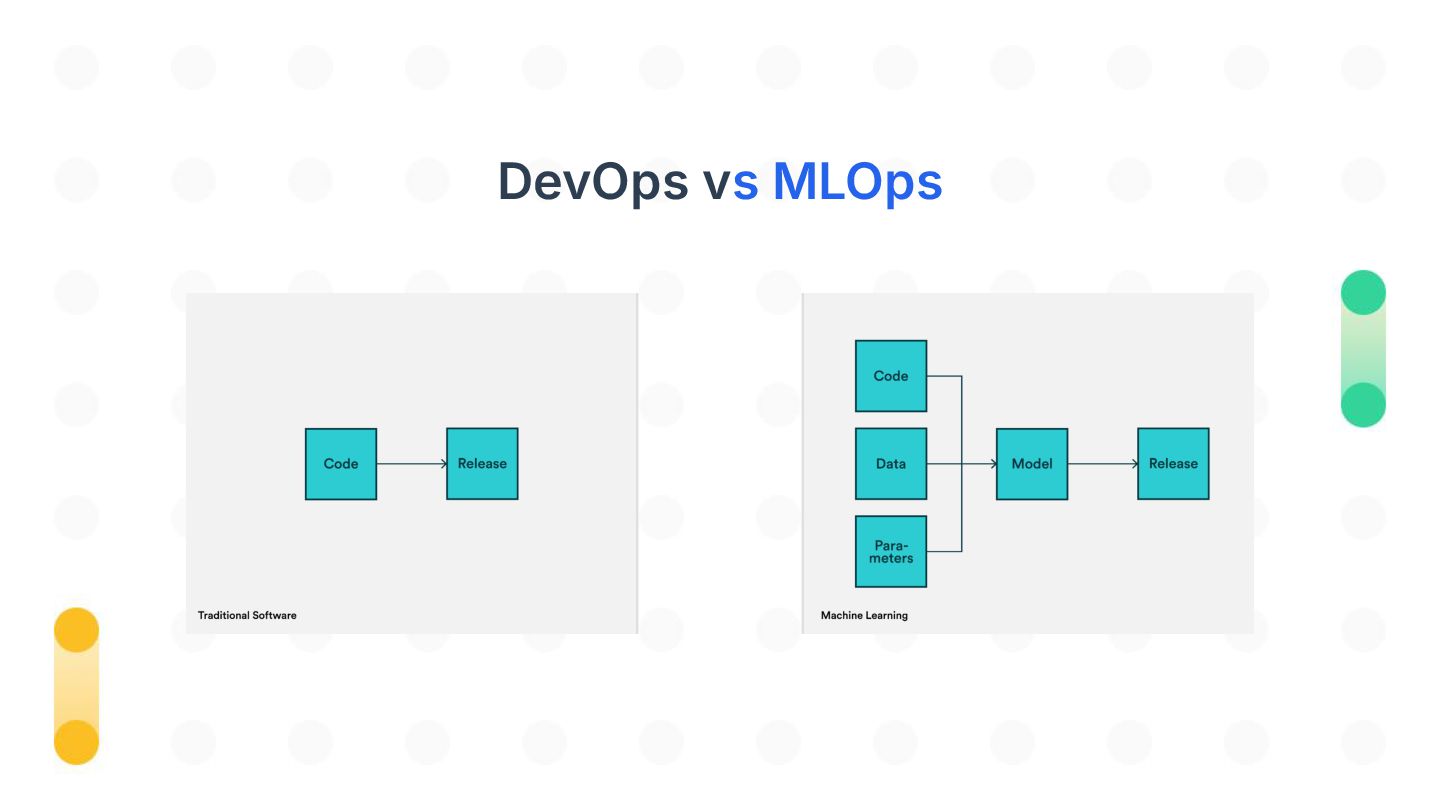 DevOps vs MLOps

Code
Release
Traditional Software

Code
Data
Parameters
Model
Release
Machine Learning